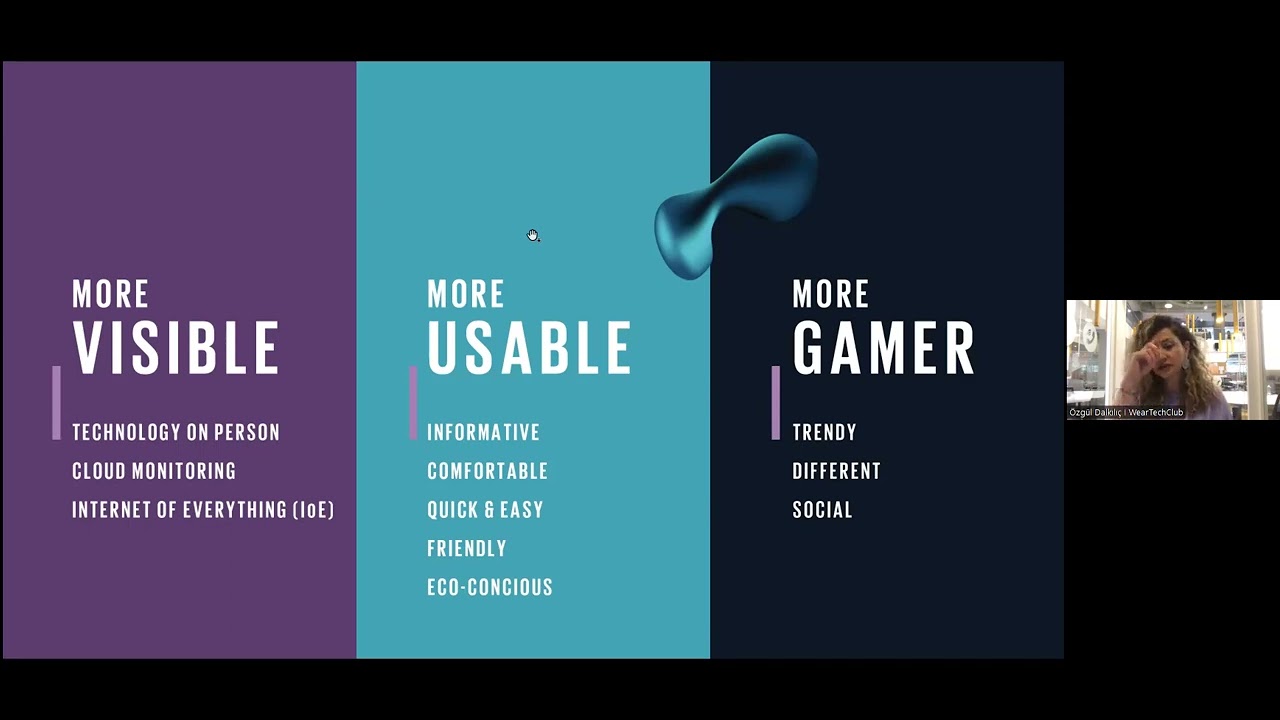 MORE
VISIBLE

TECHNOLOGY ON PERSON
CLOUD MONITORING
INTERNET OF EVERYTHING (IoE)

MORE
USABLE

INFORMATIVE
COMFORTABLE
QUICK & EASY
FRIENDLY
ECO-CONCIOUS

MORE
GAMER

TRENDY
DIFFERENT
SOCIAL

Özgül Dalkılıç | WearTechClub